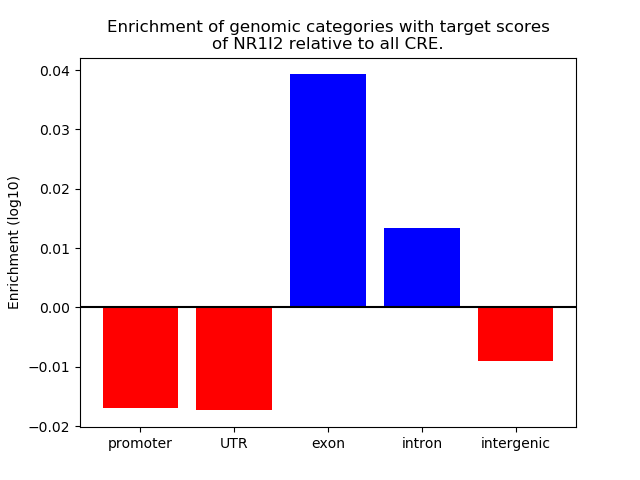 Enrichment of genomic categories with target scores of NR1I2 relative to all CRE.

Enrichment (log10)

0.04
0.03
0.02
0.01
0.00
−0.01
−0.02

promoter
UTR
exon
intron
intergenic